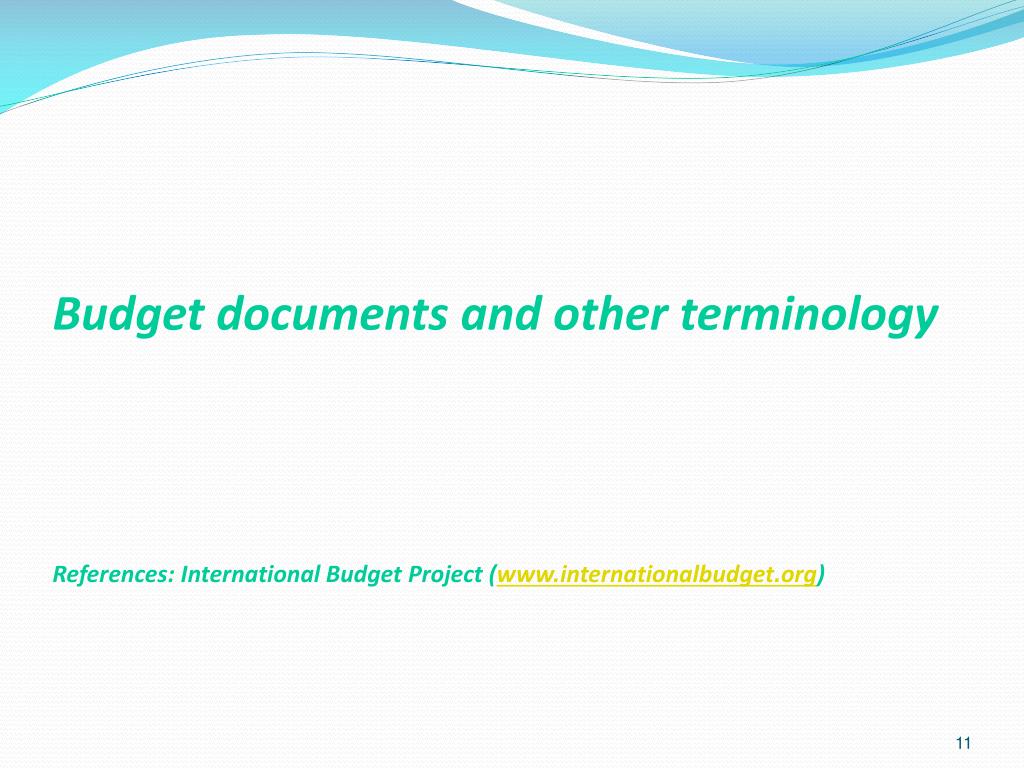 Budget documents and other terminology

References: International Budget Project (www.internationalbudget.org)

11